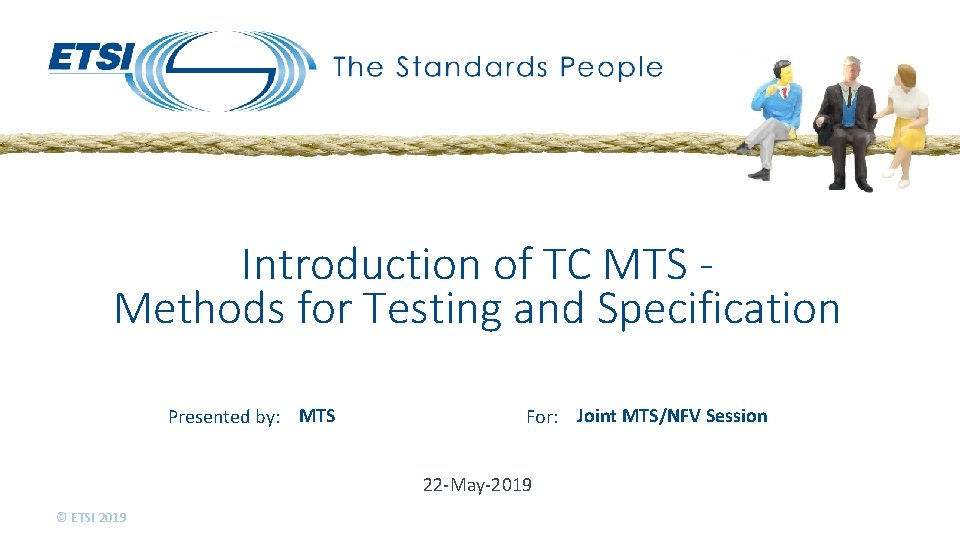 ETSI The Standards People

Introduction of TC MTS - Methods for Testing and Specification

Presented by: MTS

For: Joint MTS/NFV Session

22-May-2019

© ETSI 2019